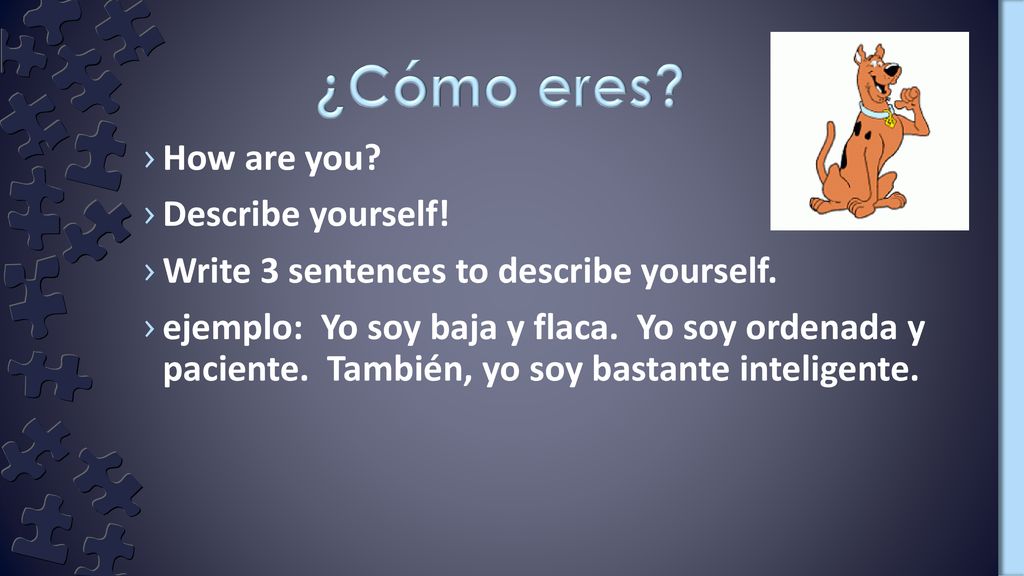 ¿Cómo eres?

› How are you?

› Describe yourself!

› Write 3 sentences to describe yourself.

› ejemplo: Yo soy baja y flaca. Yo soy ordenada y paciente. También, yo soy bastante inteligente.